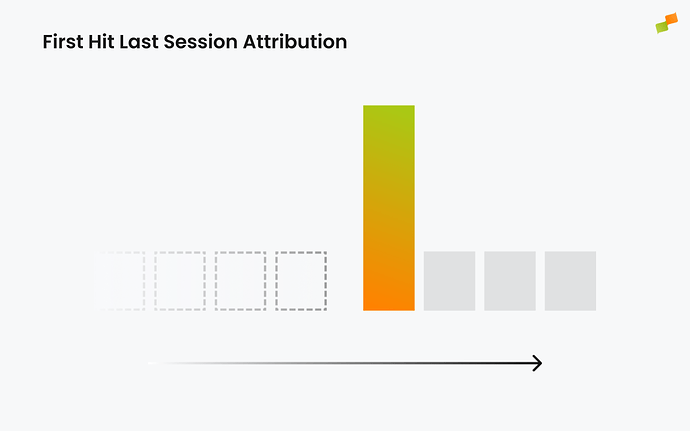 First Hit Last Session Attribution